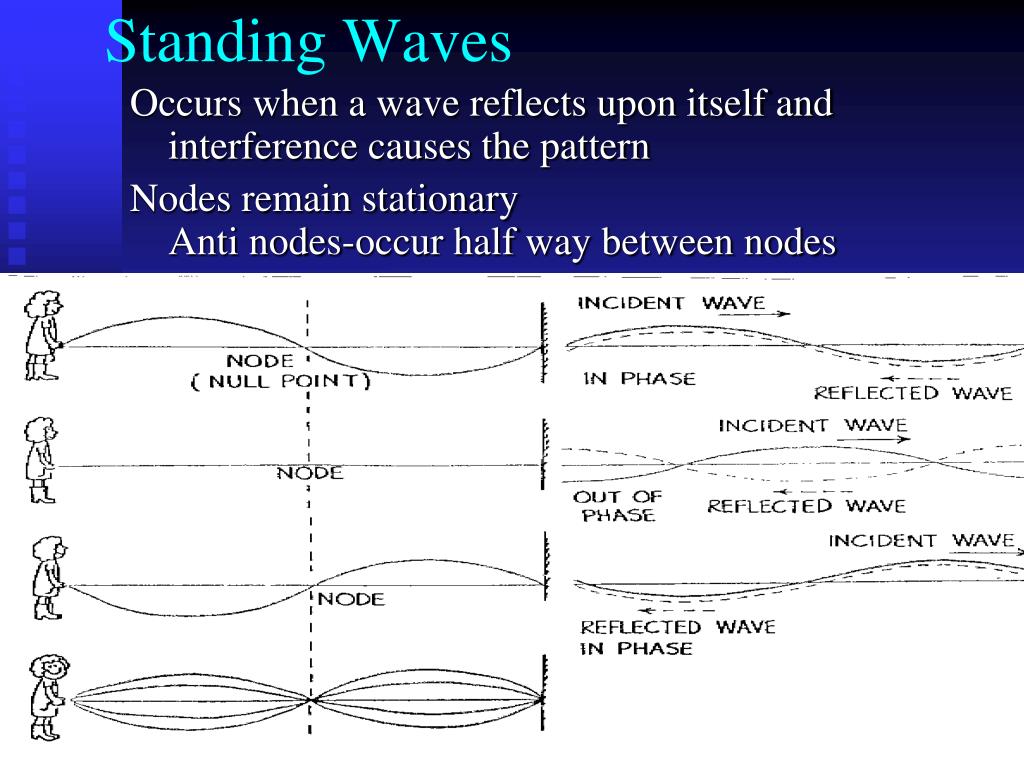 Standing Waves

Occurs when a wave reflects upon itself and interference causes the pattern

Nodes remain stationary

Anti nodes-occur half way between nodes

NODE
( NULL POINT)

INCIDENT WAVE
IN PHASE
REFLECTED WAVE

NODE

INCIDENT WAVE
OUT OF PHASE
REFLECTED WAVE

NODE

INCIDENT WAVE
REFLECTED WAVE
IN PHASE